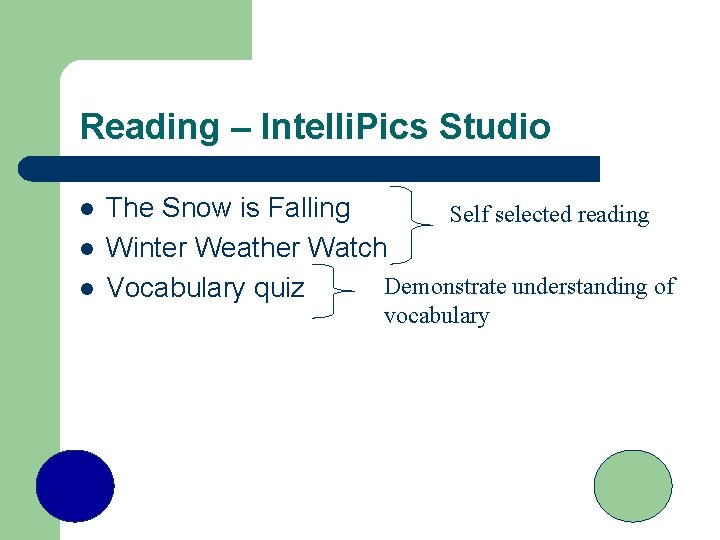 Reading – IntelliPics Studio

- The Snow is Falling
- Winter Weather Watch
- Vocabulary quiz

Self selected reading

Demonstrate understanding of vocabulary